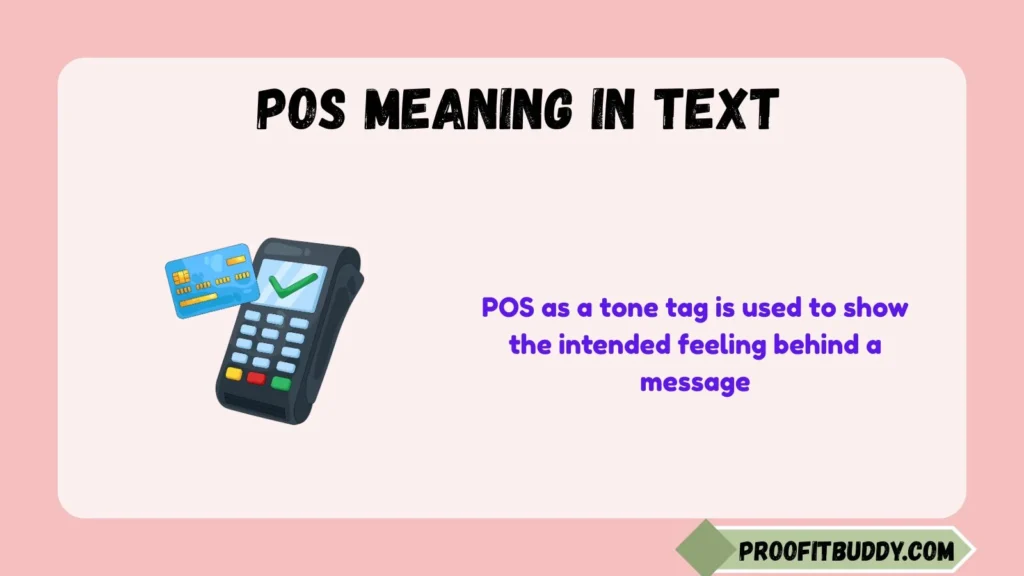 POS MEANING IN TEXT

POS as a tone tag is used to show the intended feeling behind a message

PROOFITBUDDY.COM